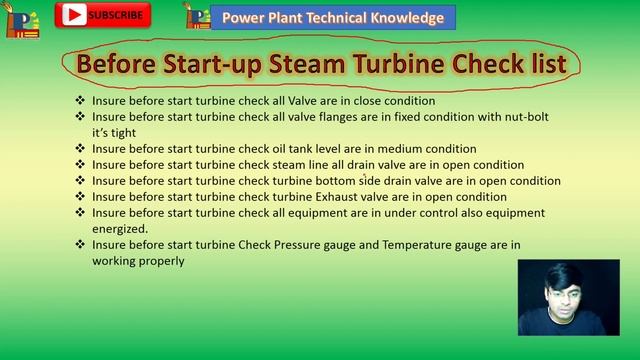 SUBSCRIBE

Power Plant Technical Knowledge

Before Start-up Steam Turbine Check list

❖ Insure before start turbine check all Valve are in close condition
❖ Insure before start turbine check all valve flanges are in fixed condition with nut-bolt it's tight
❖ Insure before start turbine check oil tank level are in medium condition
❖ Insure before start turbine check steam line all drain valve are in open condition
❖ Insure before start turbine check turbine bottom side drain valve are in open condition
❖ Insure before start turbine check turbine Exhaust valve are in open condition
❖ Insure before start turbine check all equipment are in under control also equipment energized.
❖ Insure before start turbine Check Pressure gauge and Temperature gauge are in working properly